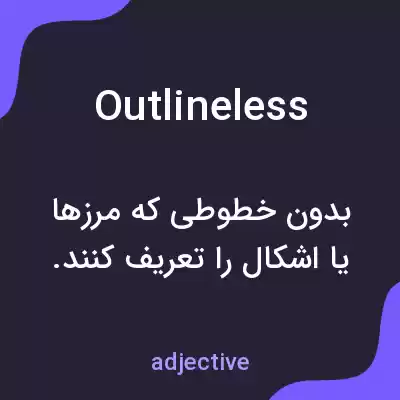 Outlineless

بدون خطوطی که مرزها یا اشکال را تعریف کنند.

adjective